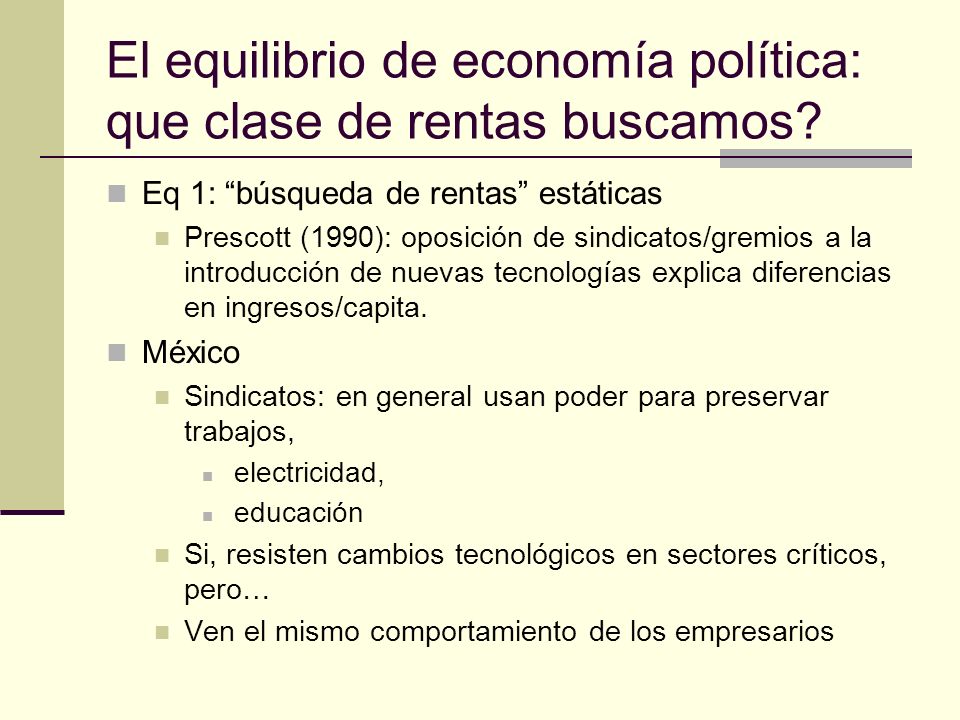 El equilibrio de economía política: que clase de rentas buscamos?

Eq 1: “búsqueda de rentas” estáticas

Prescott (1990): oposición de sindicatos/gremios a la introducción de nuevas tecnologías explica diferencias en ingresos/capita.

México

Sindicatos: en general usan poder para preservar trabajos,

electricidad,

educación

Si, resisten cambios tecnológicos en sectores críticos, pero…

Ven el mismo comportamiento de los empresarios